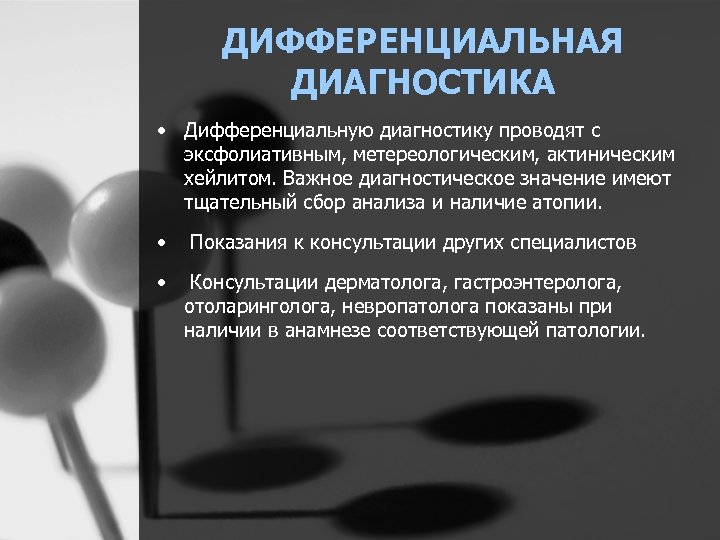 ДИФФЕРЕНЦИАЛЬНАЯ ДИАГНОСТИКА

• Дифференциальную диагностику проводят с эксфолиативным, метереологическим, актиническим хейлитом. Важное диагностическое значение имеют тщательный сбор анализа и наличие атопии.

• Показания к консультации других специалистов

• Консультации дерматолога, гастроэнтеролога, отоларинголога, невропатолога показаны при наличии в анамнезе соответствующей патологии.